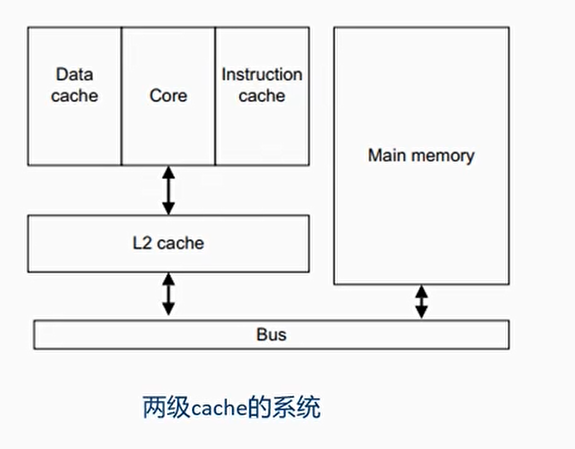 Data cache

Core

Instruction cache

Main memory

L2 cache

Bus

两级cache的系统